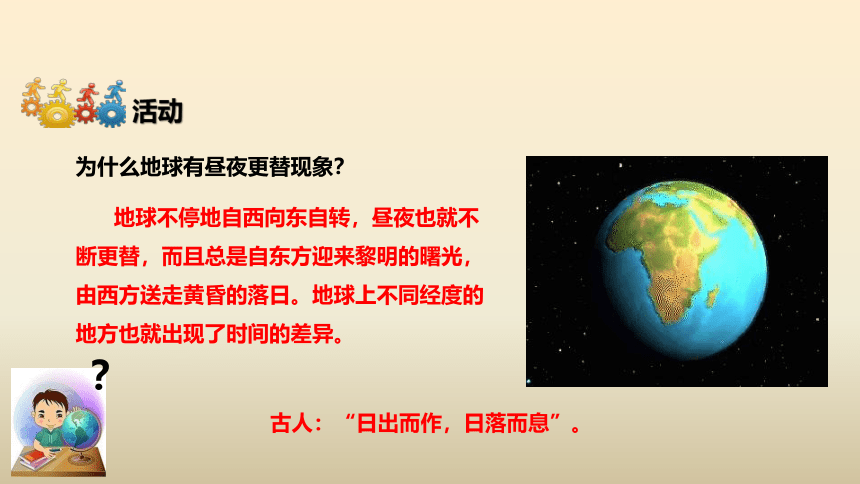 活动

为什么地球有昼夜更替现象?

地球不停地自西向东自转，昼夜也就不断更替，而且总是自东方迎来黎明的曙光，由西方送走黄昏的落日。地球上不同经度的地方也就出现了时间的差异。

?

古人：“日出而作，日落而息”。